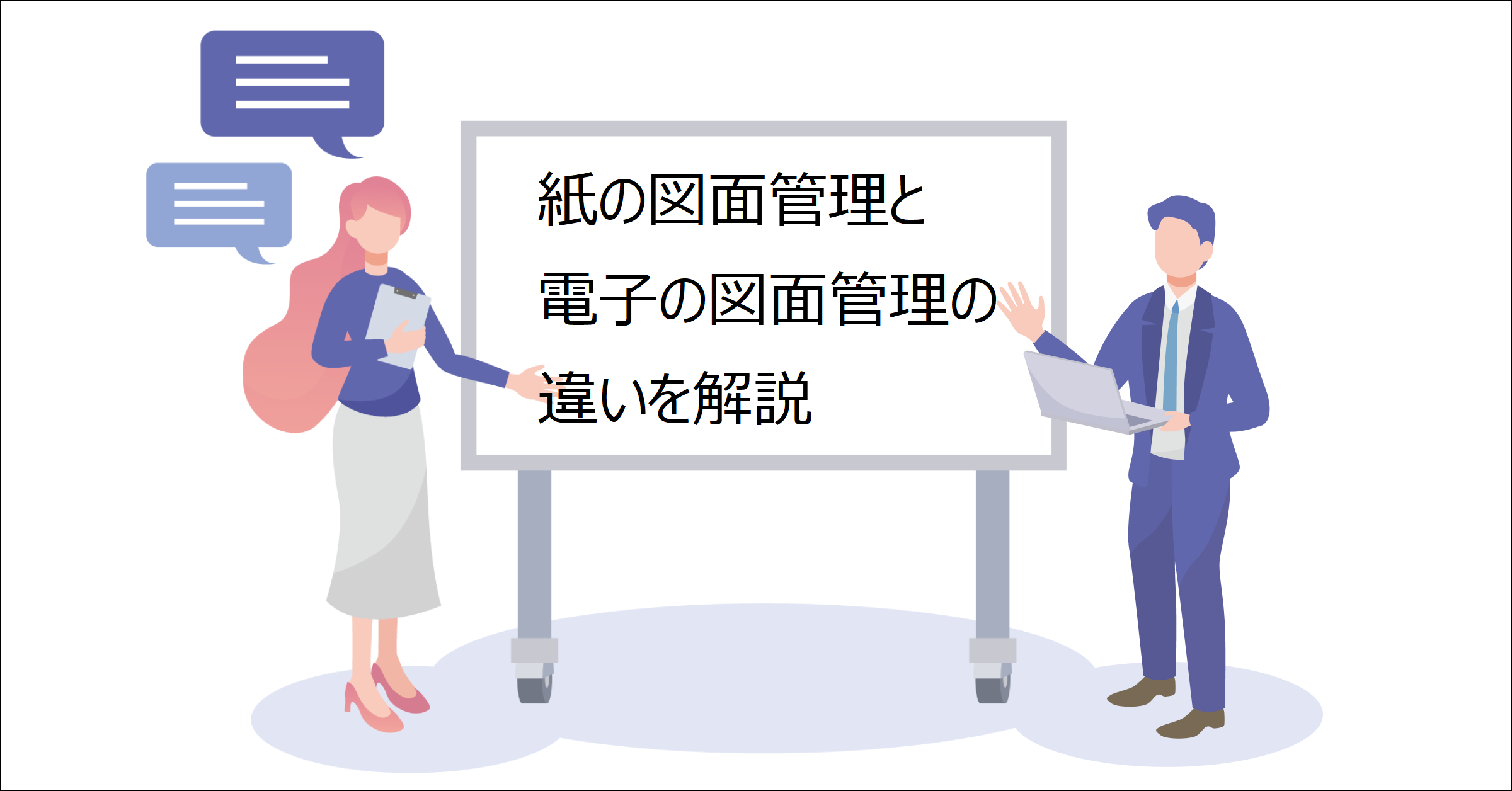 紙の図面管理と
電子の図面管理の
違いを解説